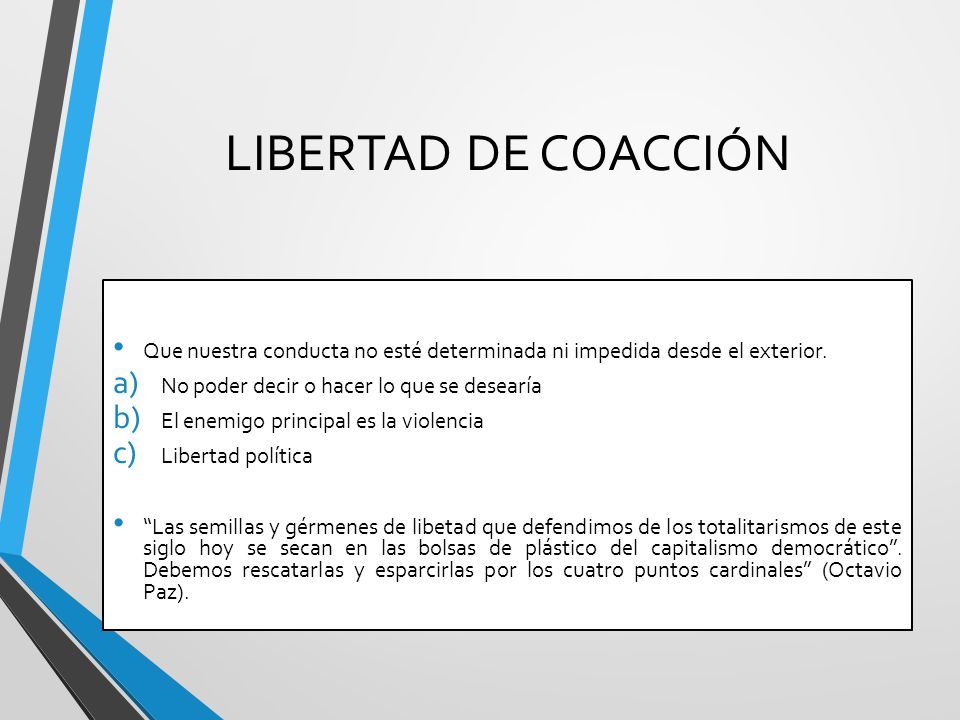 LIBERTAD DE COACCIÓN

• Que nuestra conducta no esté determinada ni impedida desde el exterior.
a) No poder decir o hacer lo que se desearía
b) El enemigo principal es la violencia
c) Libertad política

• “Las semillas y gérmenes de libetad que defendimos de los totalitarismos de este siglo hoy se secan en las bolsas de plástico del capitalismo democrático”. Debemos rescatarlas y esparcirlas por los cuatro puntos cardinales” (Octavio Paz).